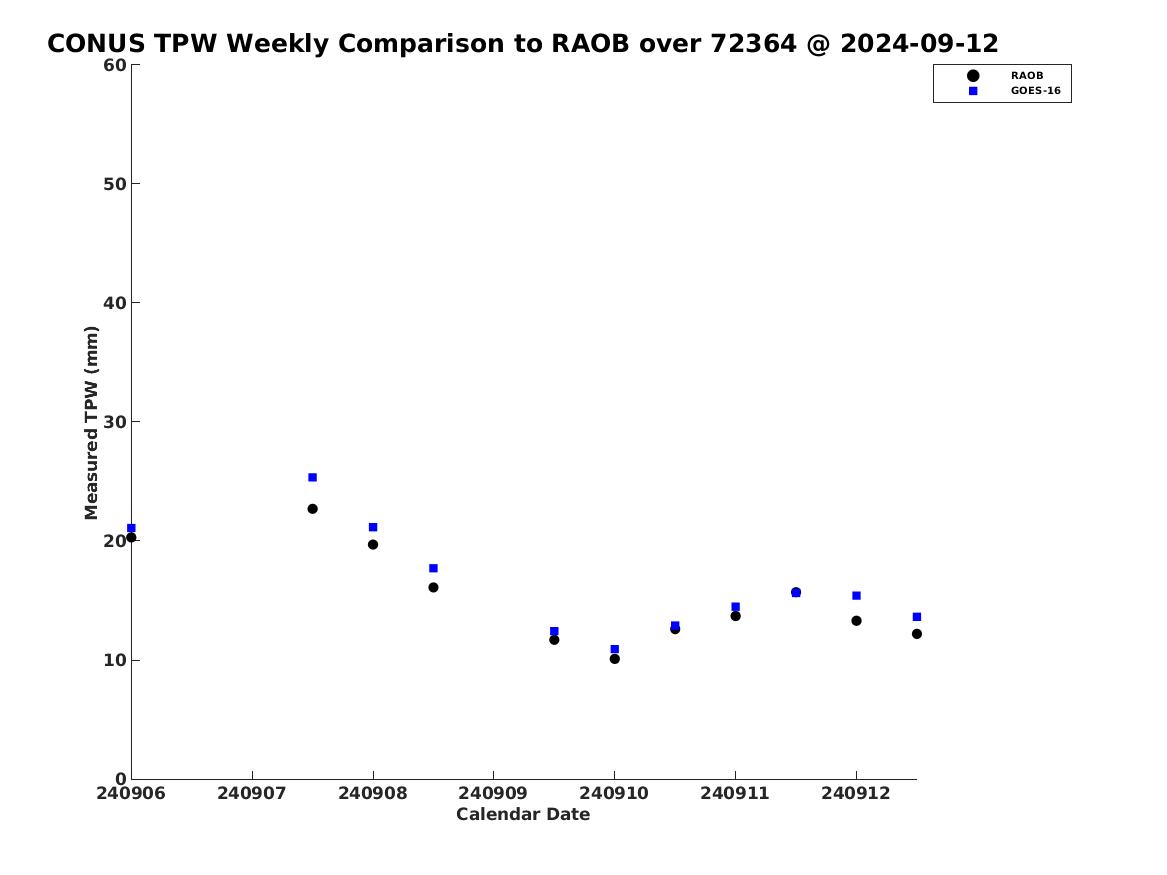 CONUS TPW Weekly Comparison to RAOB over 72364 @ 2024-09-12

RAOB
GOES-16

Measured TPW (mm)

60
50
40
30
20
10
0

240906 240907 240908 240909 240910 240911 240912

Calendar Date